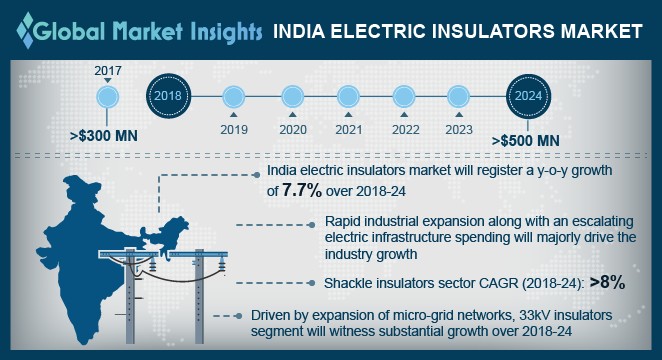 Global Market Insights INDIA ELECTRIC INSULATORS MARKET

2017

>$300 MN

2018

2019

2020

2021

2022

2023

2024

>$500 MN

India electric insulators market will register a y-o-y growth of 7.7% over 2018-24

Rapid industrial expansion along with an escalating electric infrastructure spending will majorly drive the industry growth

Shackle insulators sector CAGR (2018-24): >8%

Driven by expansion of micro-grid networks, 33kV insulators segment will witness substantial growth over 2018-24